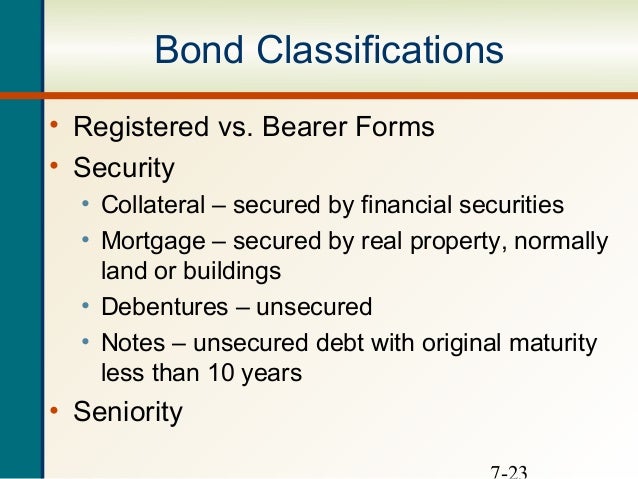 Bond Classifications

• Registered vs. Bearer Forms
• Security
  • Collateral – secured by financial securities
  • Mortgage – secured by real property, normally land or buildings
  • Debentures – unsecured
  • Notes – unsecured debt with original maturity less than 10 years
• Seniority

7-23